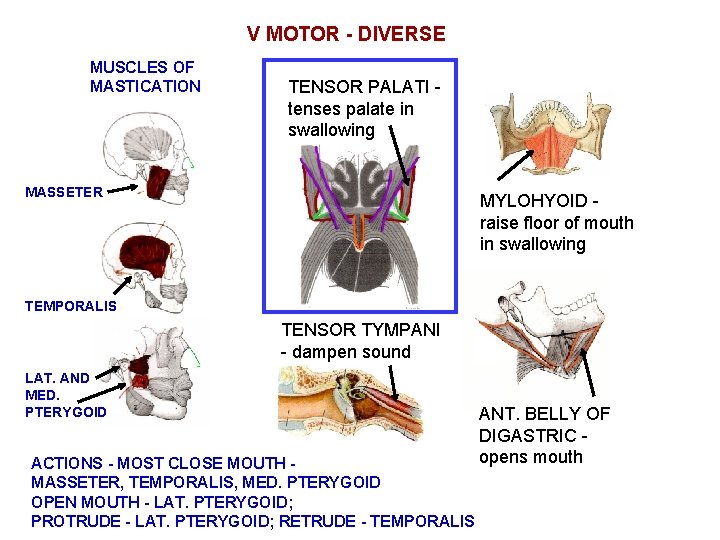 V MOTOR - DIVERSE

MUSCLES OF MASTICATION

MASSETER

TEMPORALIS

LAT. AND MED. PTERYGOID

TENSOR PALATI - tenses palate in swallowing

TENSOR TYMPANI - dampen sound

MYLOHYOID - raise floor of mouth in swallowing

ANT. BELLY OF DIGASTRIC - opens mouth

ACTIONS - MOST CLOSE MOUTH - MASSETER, TEMPORALIS, MED. PTERYGOID
OPEN MOUTH - LAT. PTERYGOID;
PROTRUDE - LAT. PTERYGOID; RETRUDE - TEMPORALIS